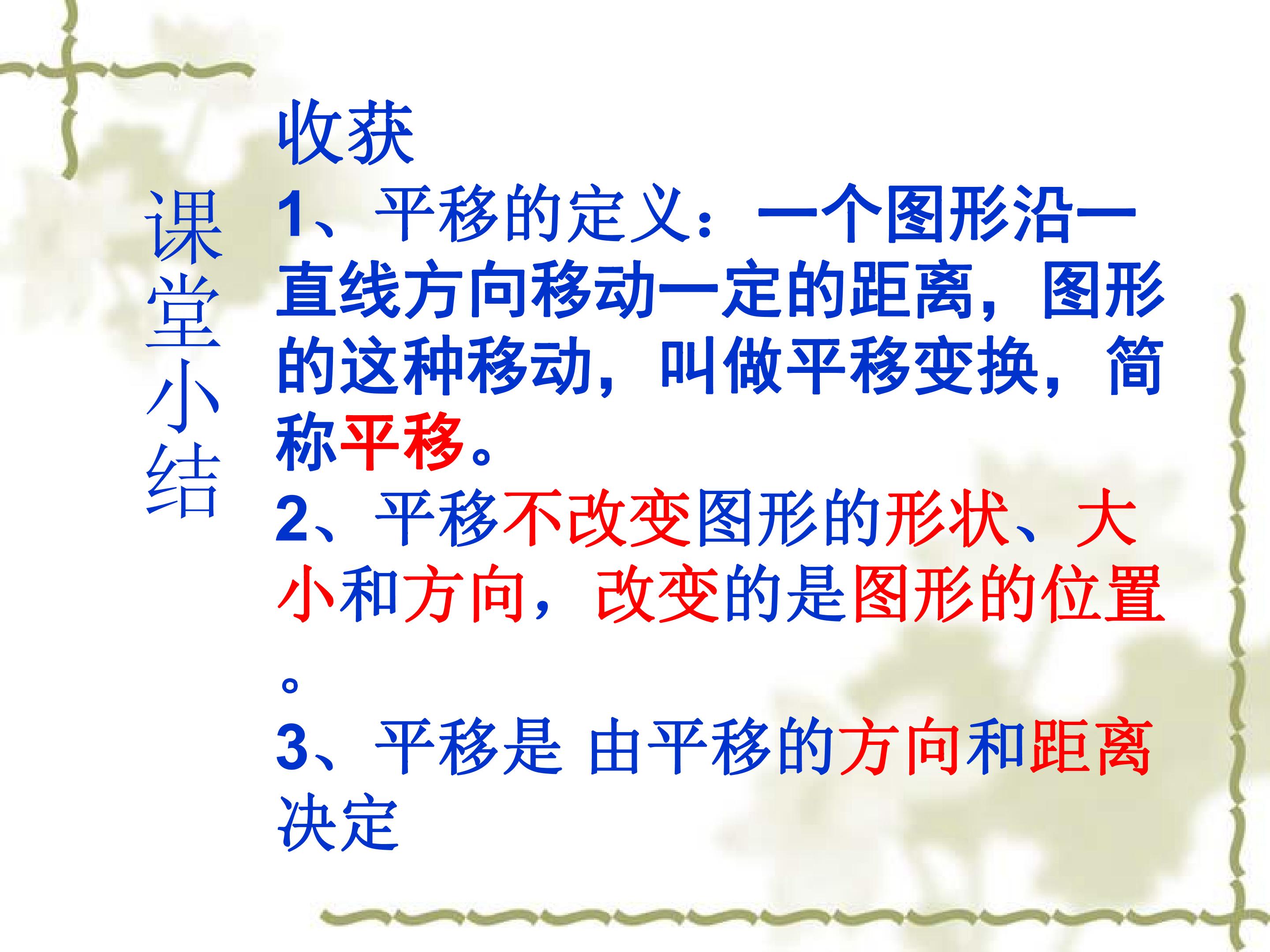 课堂小结

收获

1、平移的定义：一个图形沿一直线方向移动一定的距离，图形的这种移动，叫做平移变换，简称平移。

2、平移不改变图形的形状、大小和方向，改变的是图形的位置。

3、平移是 由平移的方向和距离决定